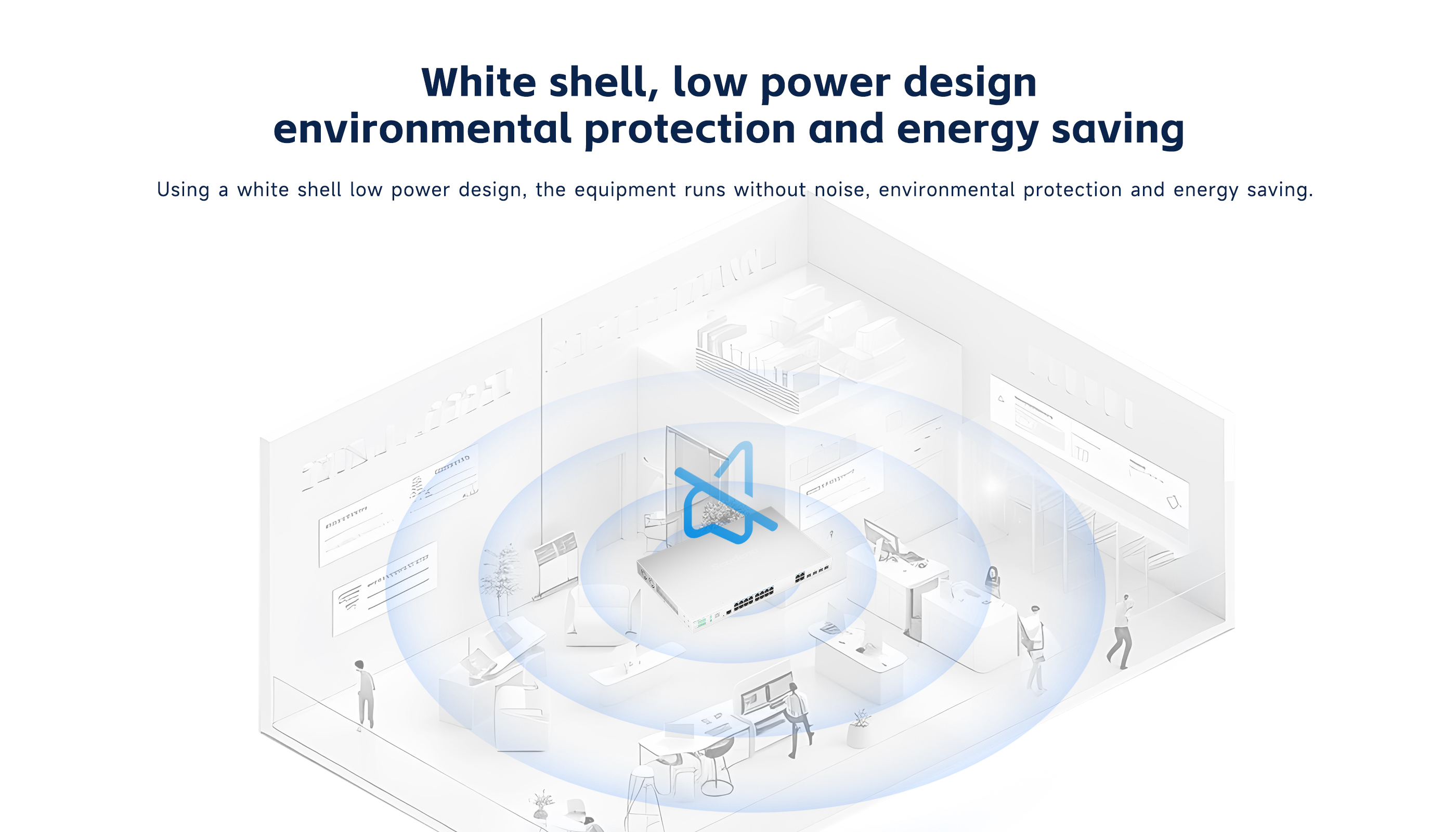 White shell, low power design
environmental protection and energy saving

Using a white shell low power design, the equipment runs without noise, environmental protection and energy saving.